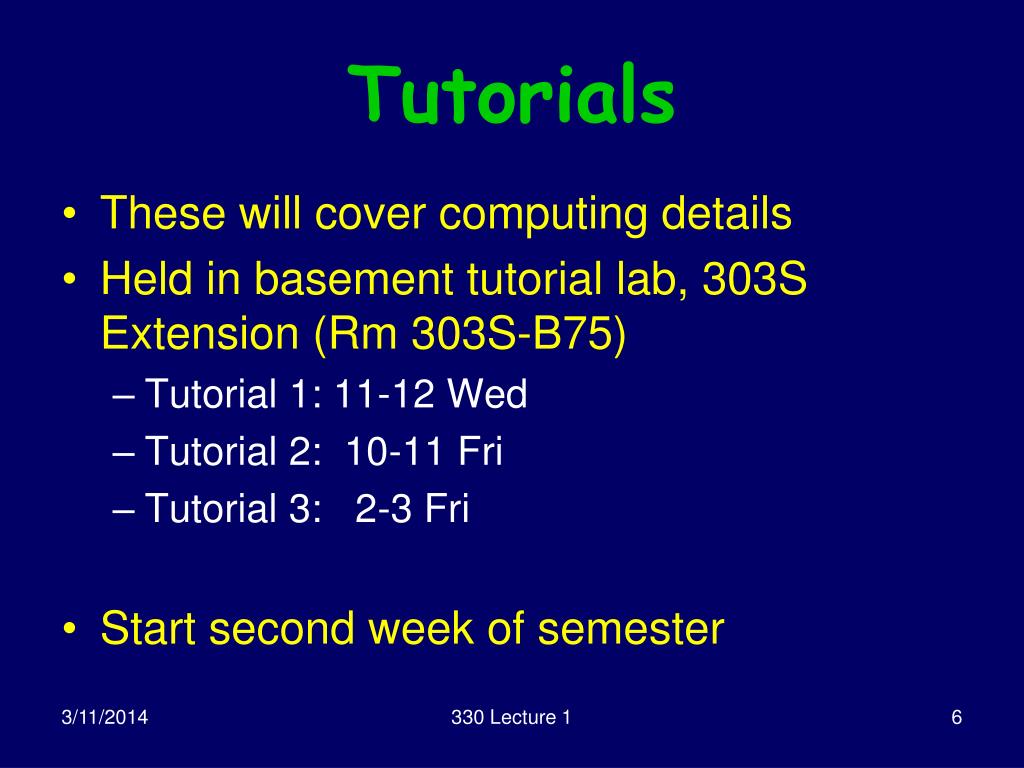 Tutorials

• These will cover computing details
• Held in basement tutorial lab, 303S Extension (Rm 303S-B75)
– Tutorial 1: 11-12 Wed
– Tutorial 2: 10-11 Fri
– Tutorial 3: 2-3 Fri

• Start second week of semester

3/11/2014
330 Lecture 1
6